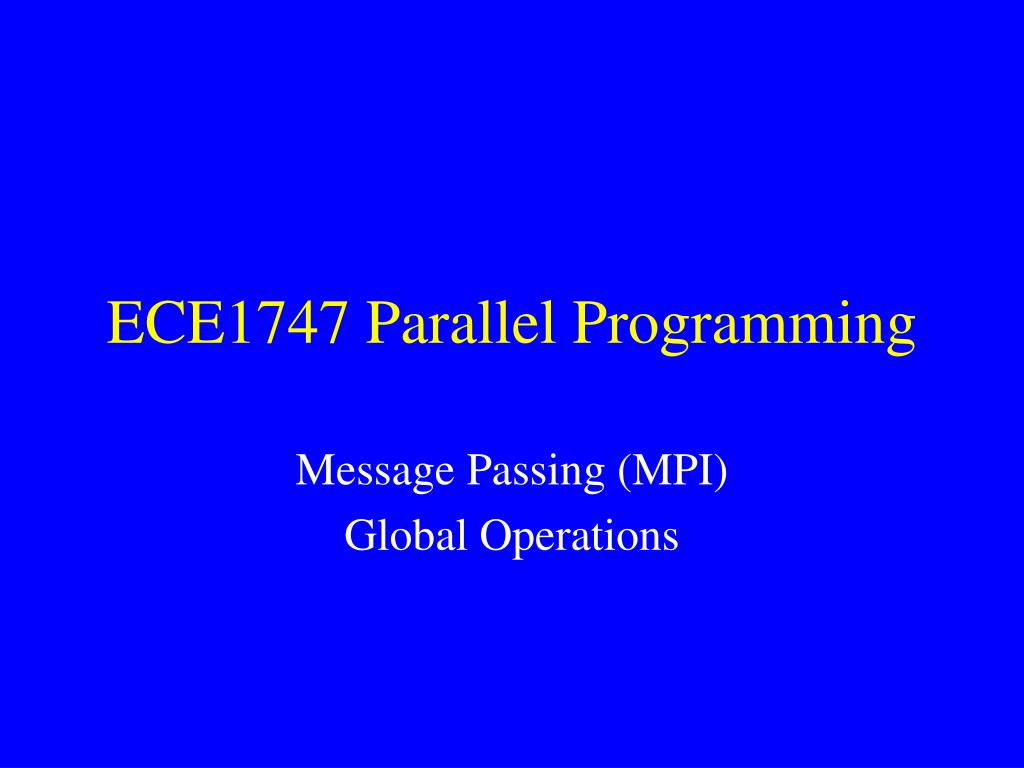 ECE1747 Parallel Programming

Message Passing (MPI)
Global Operations